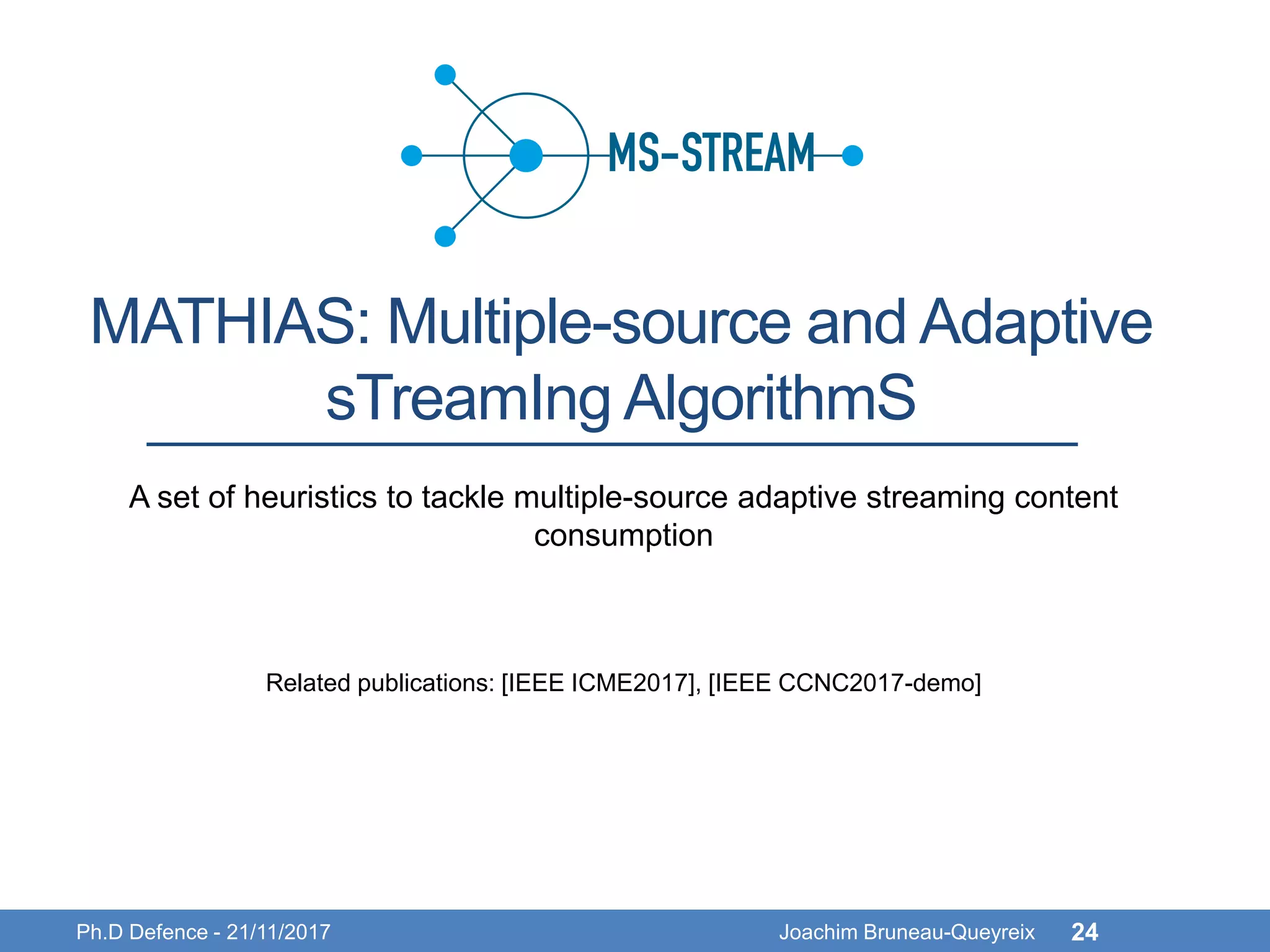 MS-STREAM

MATHIAS: Multiple-source and Adaptive sTreamIng AlgorithmS

A set of heuristics to tackle multiple-source adaptive streaming content consumption

Related publications: [IEEE ICME2017], [IEEE CCNC2017-demo]

Ph.D Defence - 21/11/2017 Joachim Bruneau-Queyreix 24